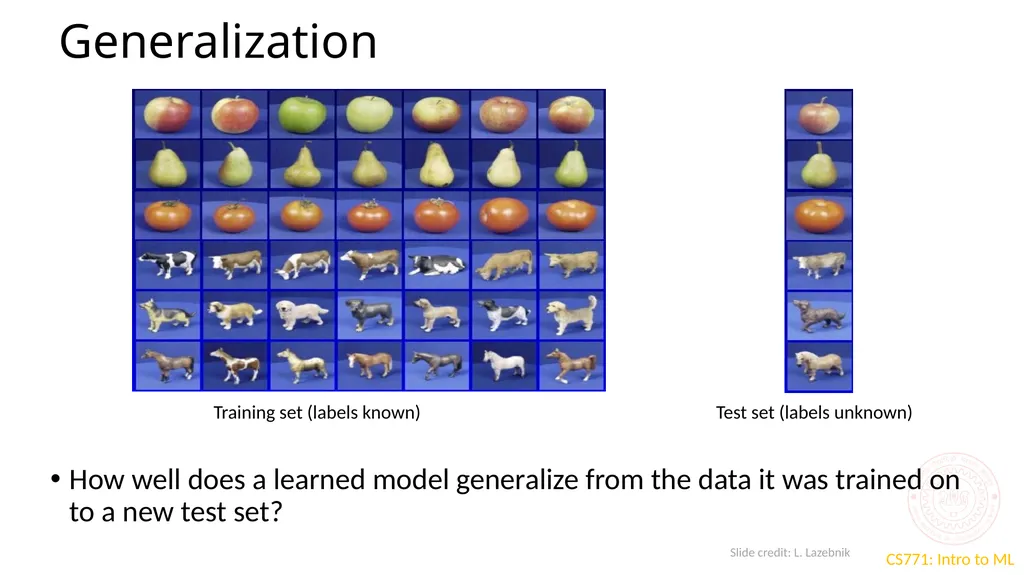 Generalization

Training set (labels known)

Test set (labels unknown)

• How well does a learned model generalize from the data it was trained on to a new test set?

Slide credit: L. Lazebnik

CS771: Intro to ML